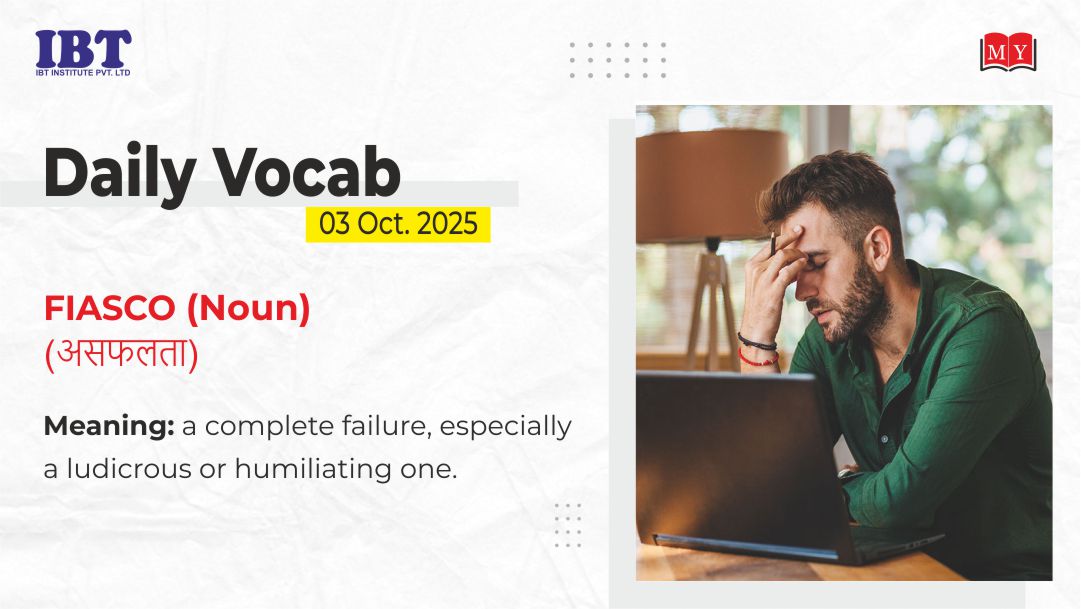 IBT
IBT INSTITUTE PVT. LTD

MY

Daily Vocab
03 Oct. 2025

FIASCO (Noun)
(असफलता)

Meaning: a complete failure, especially a ludicrous or humiliating one.